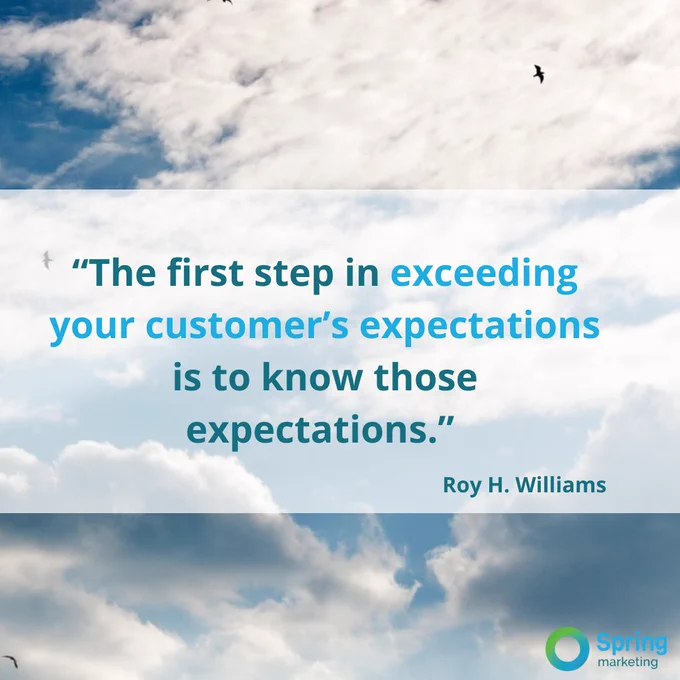 “The first step in exceeding your customer’s expectations is to know those expectations.”

Roy H. Williams

Spring marketing